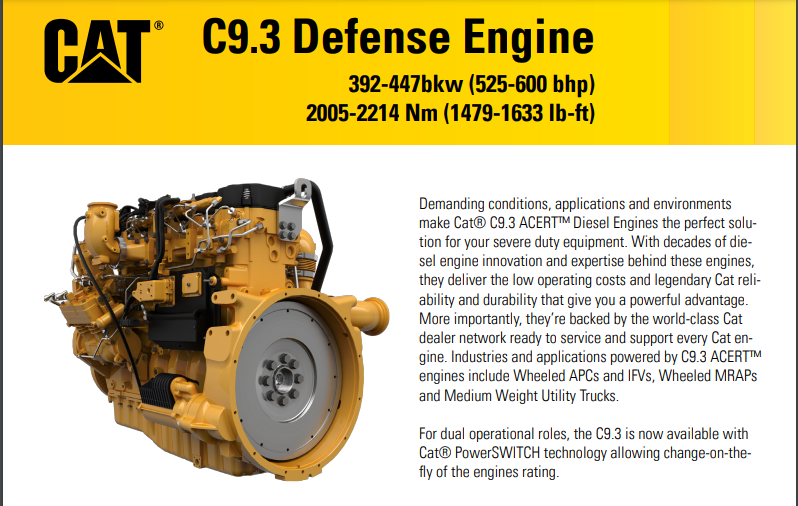 CAT®

C9.3 Defense Engine

392-447bkw (525-600 bhp)
2005-2214 Nm (1479-1633 lb-ft)

Demanding conditions, applications and environments make Cat® C9.3 ACERT™ Diesel Engines the perfect solution for your severe duty equipment. With decades of diesel engine innovation and expertise behind these engines, they deliver the low operating costs and legendary Cat reliability and durability that give you a powerful advantage. More importantly, they're backed by the world-class Cat dealer network ready to service and support every Cat engine. Industries and applications powered by C9.3 ACERT™ engines include Wheeled APCs and IFVs, Wheeled MRAPs and Medium Weight Utility Trucks.

For dual operational roles, the C9.3 is now available with Cat® PowerSWITCH technology allowing change-on-the-fly of the engines rating.